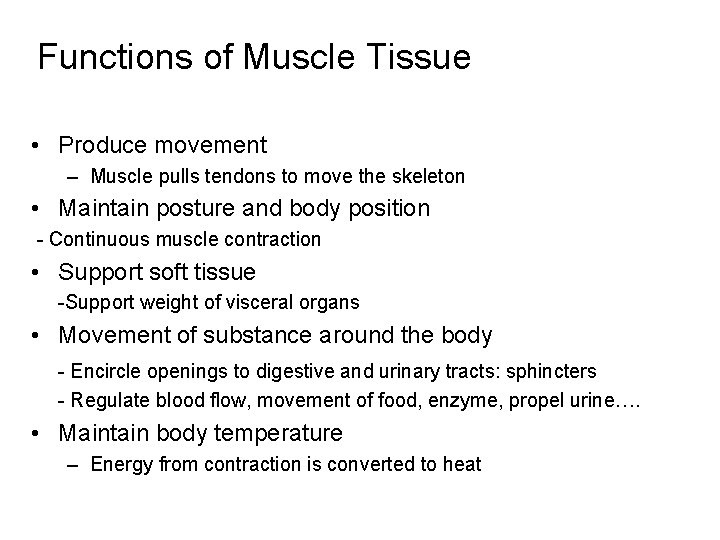 Functions of Muscle Tissue

• Produce movement
– Muscle pulls tendons to move the skeleton

• Maintain posture and body position
- Continuous muscle contraction

• Support soft tissue
-Support weight of visceral organs

• Movement of substance around the body
- Encircle openings to digestive and urinary tracts: sphincters
- Regulate blood flow, movement of food, enzyme, propel urine….

• Maintain body temperature
– Energy from contraction is converted to heat